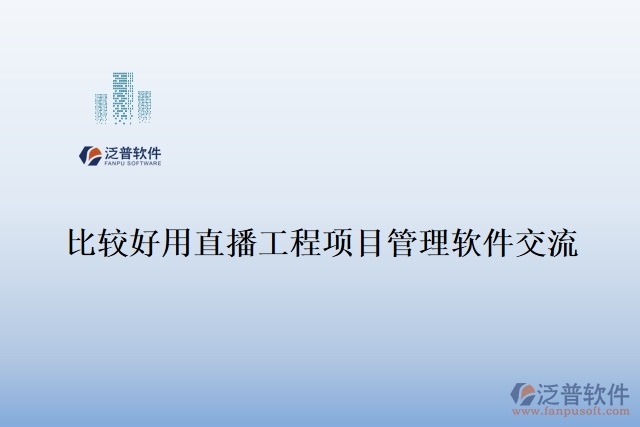 泛普软件
FANPU SOFTWARE

比较好用直播工程项目管理软件交流

泛普软件
www.fanpusoft.com